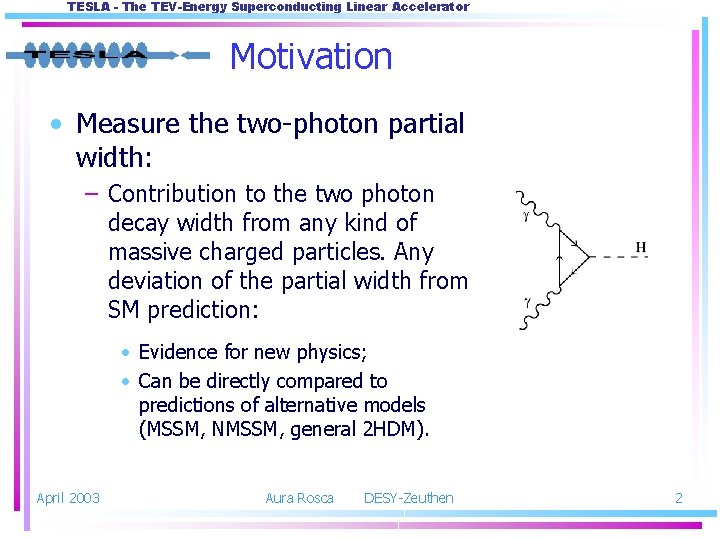 TESLA - The TEV-Energy Superconducting Linear Accelerator

TESLA

Motivation

• Measure the two-photon partial width:
– Contribution to the two photon decay width from any kind of massive charged particles. Any deviation of the partial width from SM prediction:
• Evidence for new physics;
• Can be directly compared to predictions of alternative models (MSSM, NMSSM, general 2HDM).

$\gamma$
$\gamma$
H

April 2003 Aura Rosca DESY-Zeuthen 2